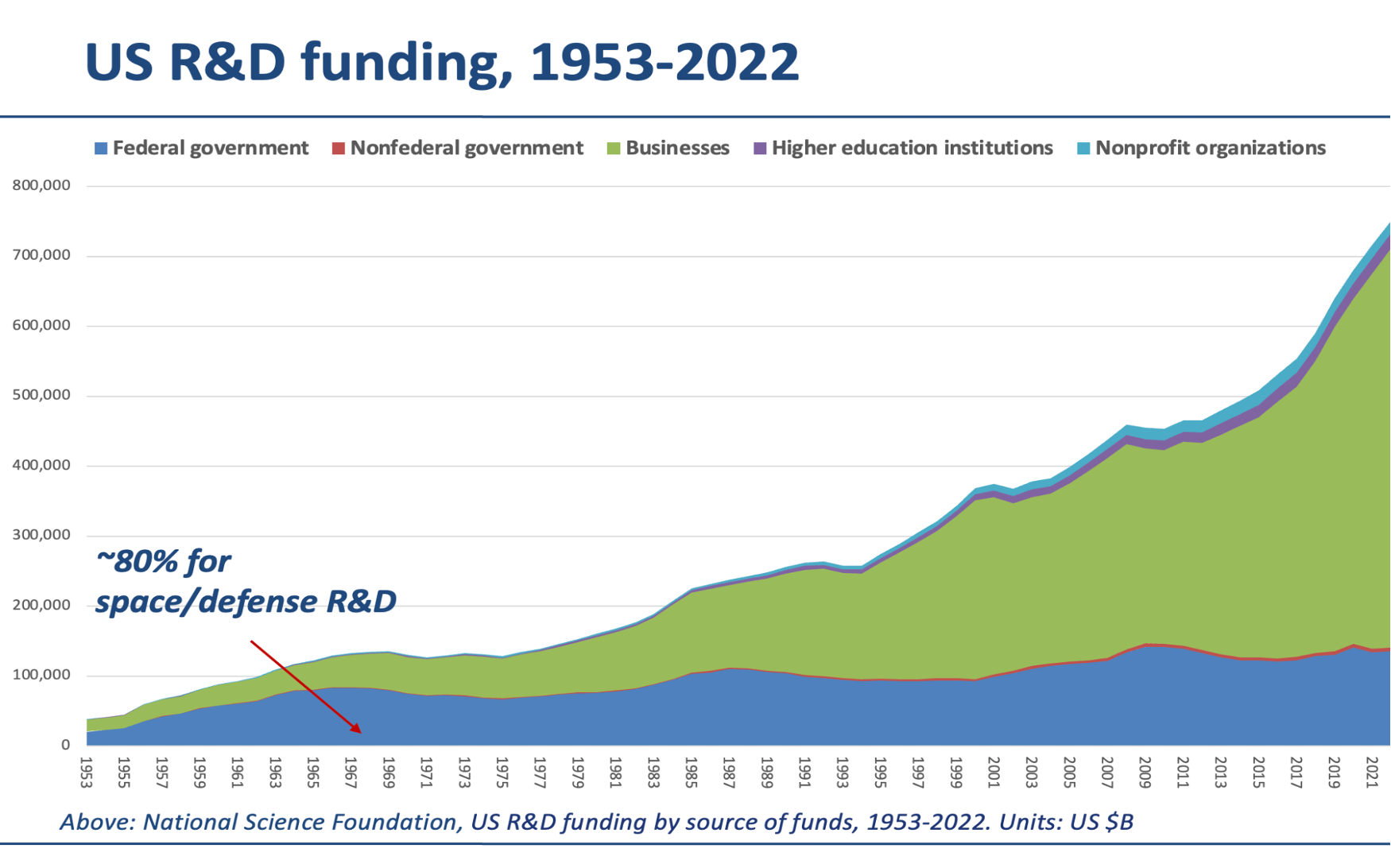 US R&D funding, 1953-2022

Federal government
Nonfederal government
Businesses
Higher education institutions
Nonprofit organizations

800,000
700,000
600,000
500,000
400,000
300,000
200,000
100,000
0

~80% for
space/defense R&D

1953
1955
1957
1959
1961
1963
1965
1967
1969
1971
1973
1975
1977
1979
1981
1983
1985
1987
1989
1991
1993
1995
1997
1999
2001
2003
2005
2007
2009
2011
2013
2015
2017
2019
2021

Above: National Science Foundation, US R&D funding by source of funds, 1953-2022. Units: US $B